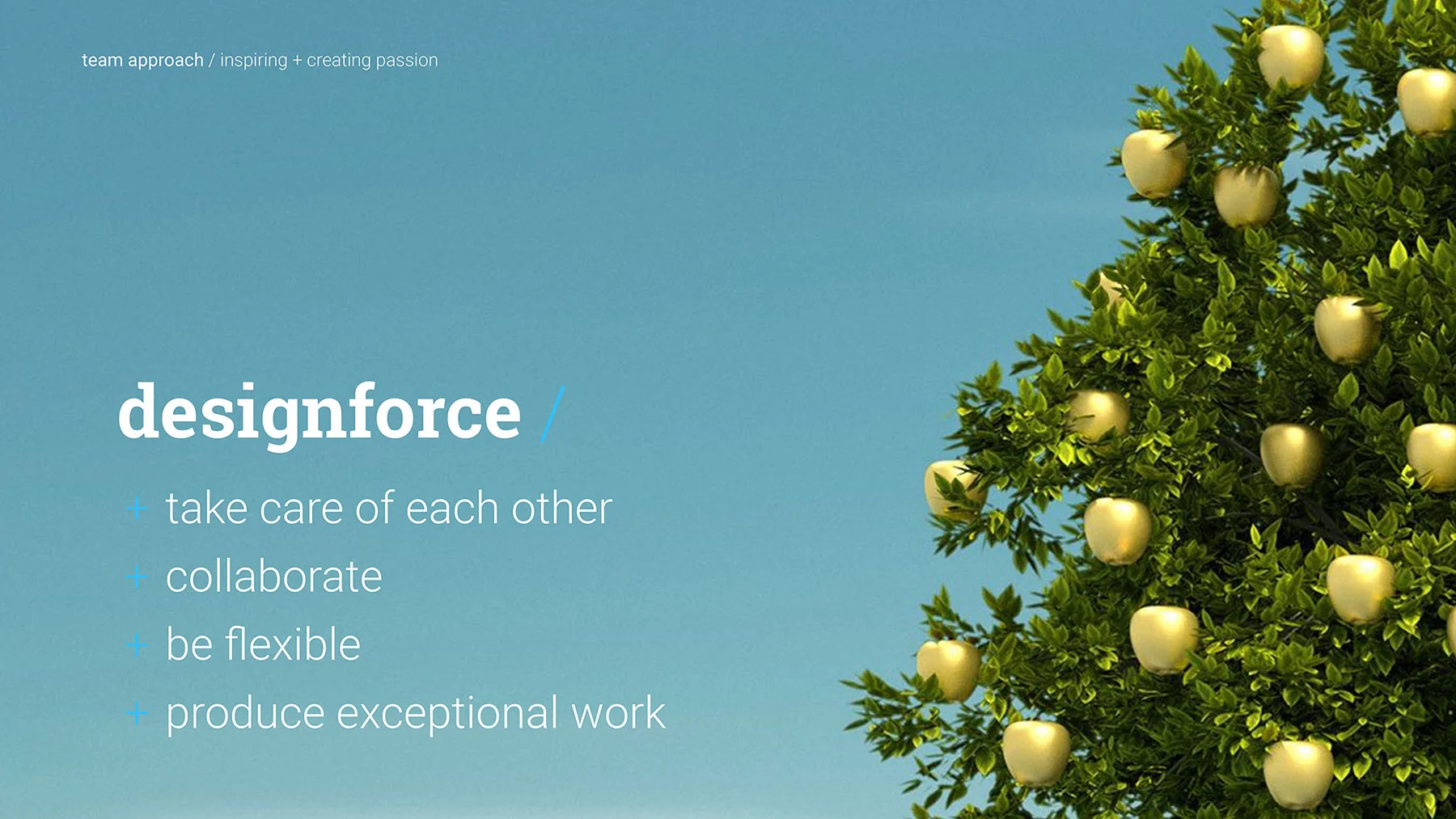 team approach / inspiring + creating passion

designforce /

+ take care of each other
+ collaborate
+ be flexible
+ produce exceptional work